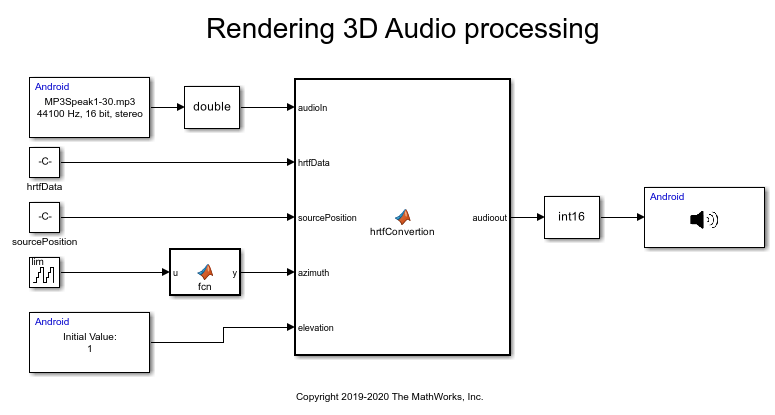 Rendering 3D Audio processing

Android
MP3Speak1-30.mp3
44100 Hz, 16 bit, stereo

double

-C-
hrtfData

-C-
sourcePosition

lim

u
fcn
y

Android
Initial Value:
1

audioIn
hrtfData
sourcePosition
azimuth
elevation
hrtfConvertion
audioout

int16

Android

Copyright 2019-2020 The MathWorks, Inc.